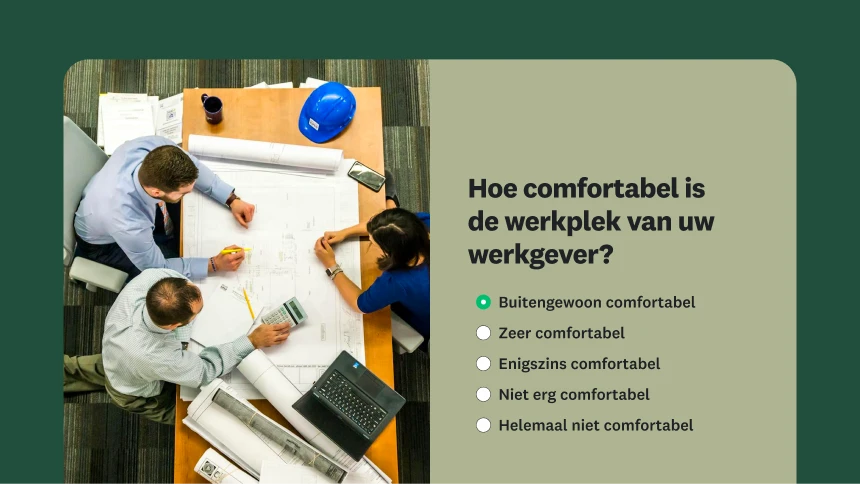 Hoe comfortabel is de werkplek van uw werkgever?

Buitengewoon comfortabel

Zeer comfortabel

Enigszins comfortabel

Niet erg comfortabel

Helemaal niet comfortabel